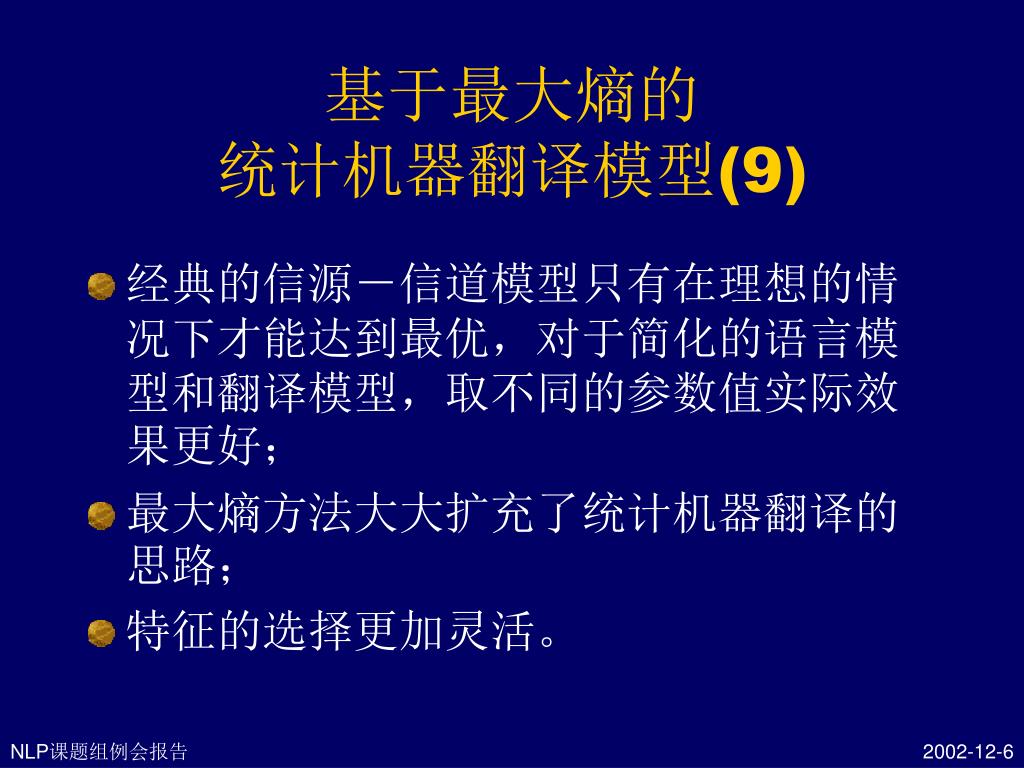 基于最大熵的
统计机器翻译模型(9)

经典的信源－信道模型只有在理想的情况下才能达到最优，对于简化的语言模型和翻译模型，取不同的参数值实际效果更好；

最大熵方法大大扩充了统计机器翻译的思路；

特征的选择更加灵活。

NLP课题组例会报告

2002-12-6